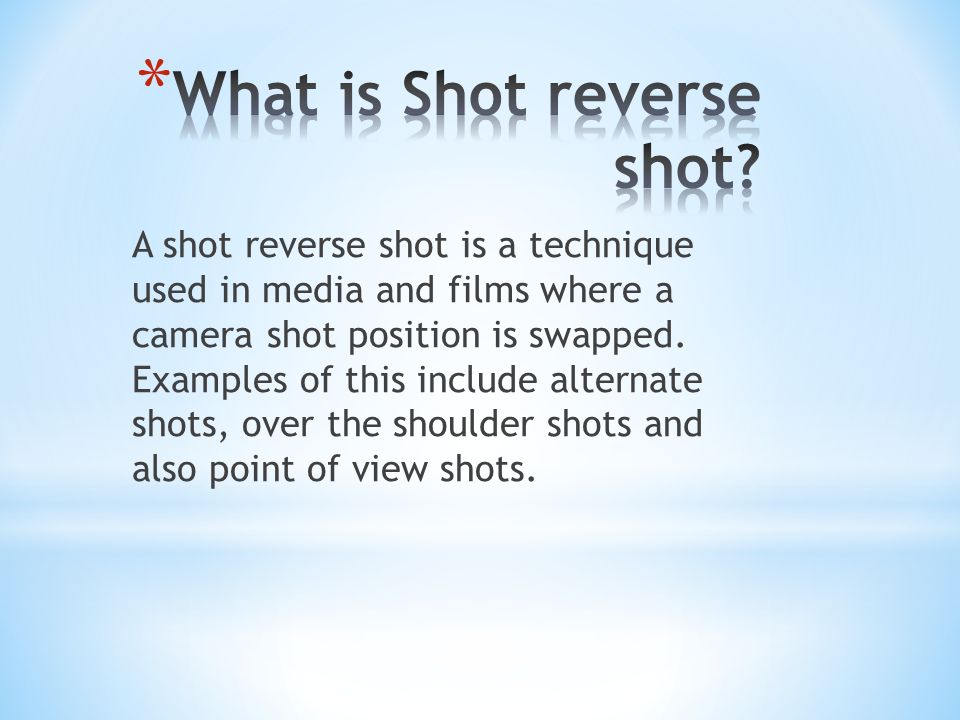 *What is Shot reverse shot?

A shot reverse shot is a technique used in media and films where a camera shot position is swapped. Examples of this include alternate shots, over the shoulder shots and also point of view shots.